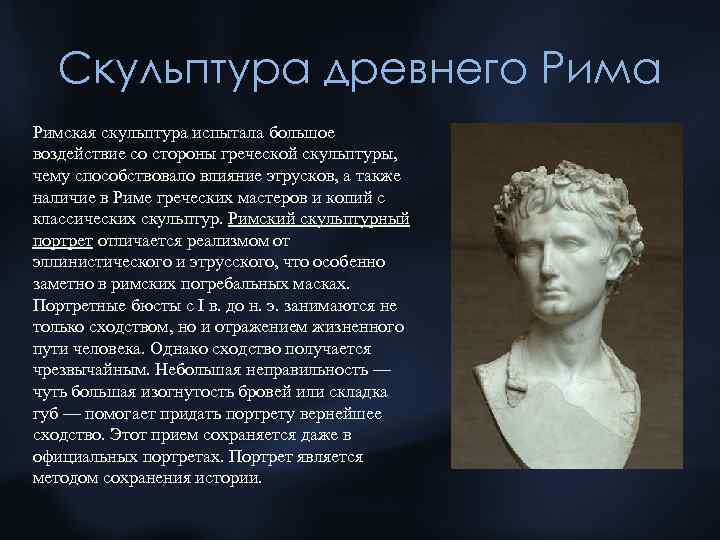 Скульптура древнего Рима

Римская скульптура испытала большое воздействие со стороны греческой скульптуры, чему способствовало влияние этрусков, а также наличие в Риме греческих мастеров и копий с классических скульптур. Римский скульптурный портрет отличается реализмом от эллинистического и этрусского, что особенно заметно в римских погребальных масках. Портретные бюсты с I в. до н. э. занимаются не только сходством, но и отражением жизненного пути человека. Однако сходство получается чрезвычайным. Небольшая неправильность — чуть большая изогнутость бровей или складка губ — помогает придать портрету вернейшее сходство. Этот прием сохраняется даже в официальных портретах. Портрет является методом сохранения истории.